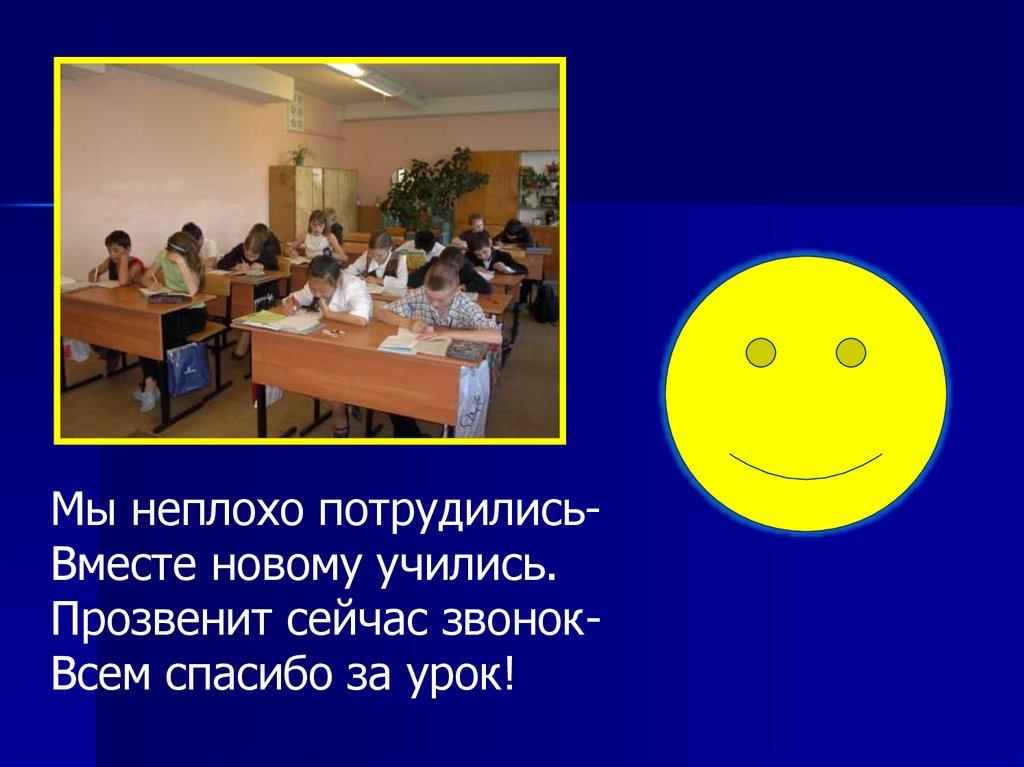 Мы неплохо потрудились-
Вместе новому учились.
Прозвенит сейчас звонок-
Всем спасибо за урок!